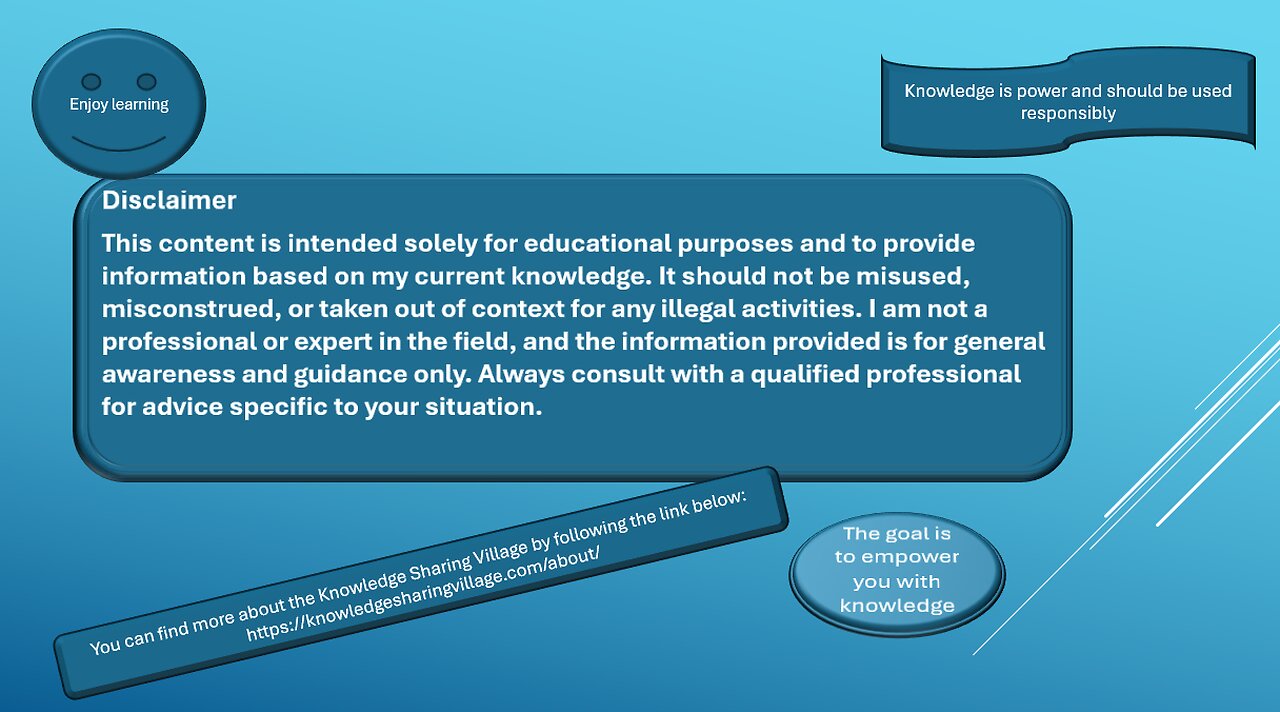 Enjoy learning

Knowledge is power and should be used responsibly

Disclaimer

This content is intended solely for educational purposes and to provide information based on my current knowledge. It should not be misused, misconstrued, or taken out of context for any illegal activities. I am not a professional or expert in the field, and the information provided is for general awareness and guidance only. Always consult with a qualified professional for advice specific to your situation.

You can find more about the Knowledge Sharing Village by following the link below: https://knowledgesharingvillage.com/about/

The goal is to empower you with knowledge